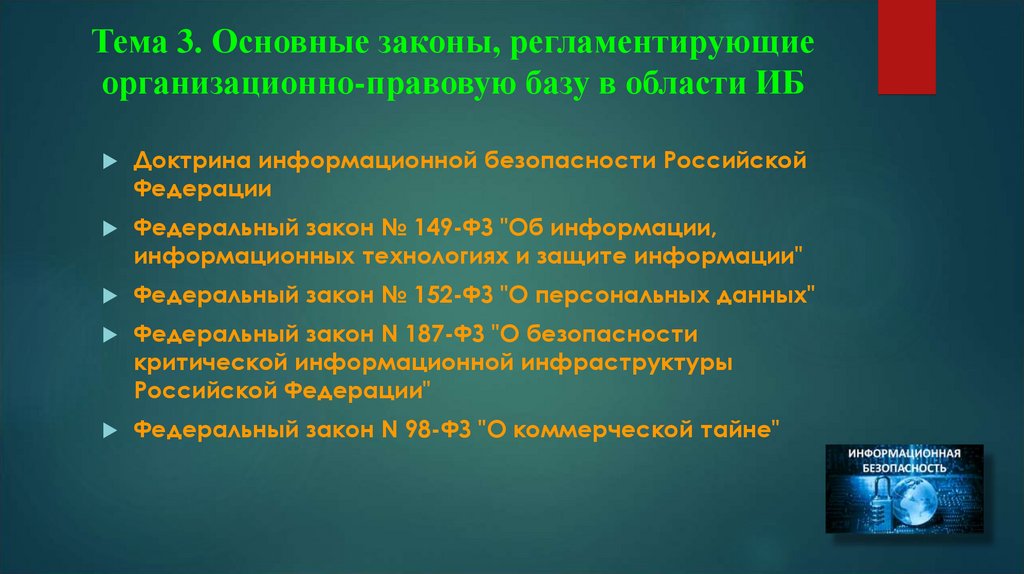 Тема 3. Основные законы, регламентирующие организационно-правовую базу в области ИБ

Доктрина информационной безопасности Российской Федерации

Федеральный закон № 149-ФЗ "Об информации, информационных технологиях и защите информации"

Федеральный закон № 152-ФЗ "О персональных данных"

Федеральный закон N 187-ФЗ "О безопасности критической информационной инфраструктуры Российской Федерации"

Федеральный закон N 98-ФЗ "О коммерческой тайне"

ИНФОРМАЦИОННАЯ БЕЗОПАСНОСТЬ